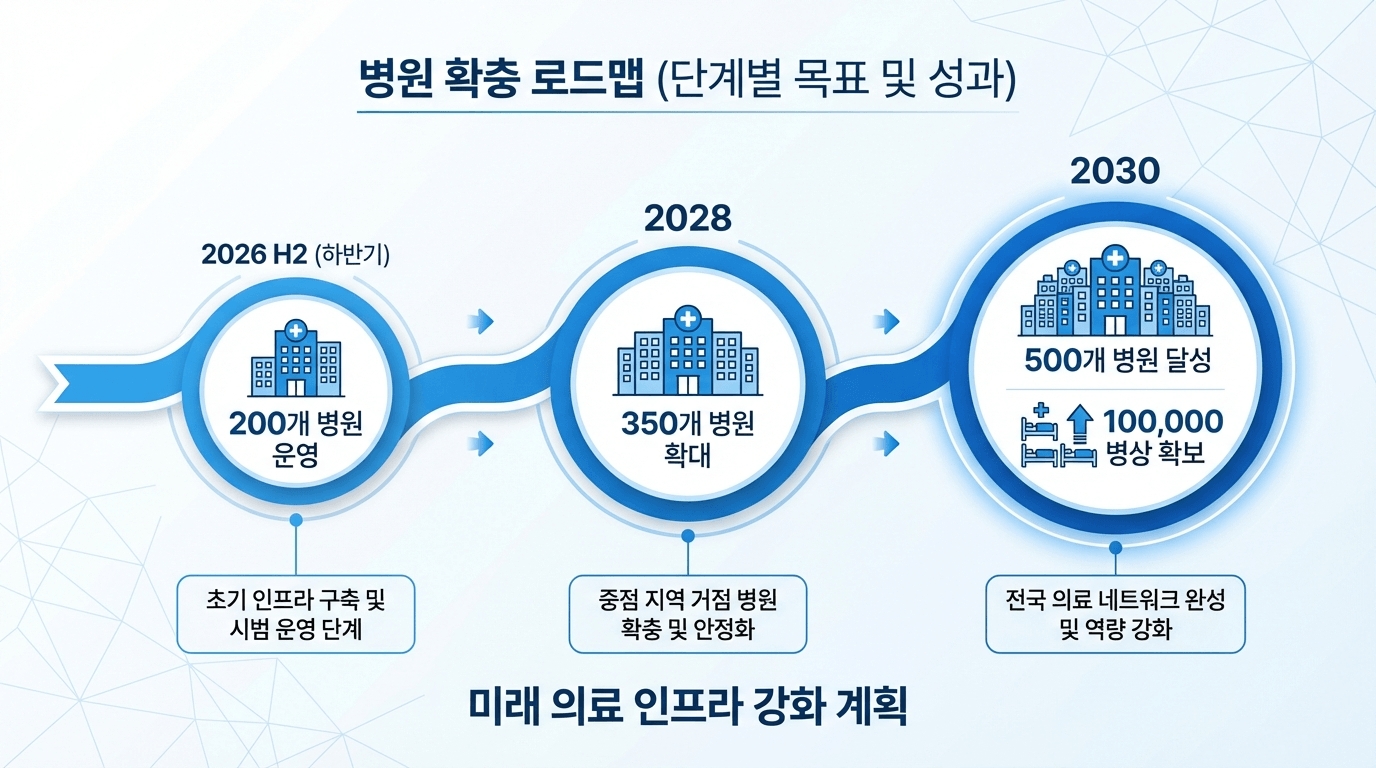 병원 확충 로드맵 (단계별 목표 및 성과)

2026 H2 (하반기)

200개 병원 운영

초기 인프라 구축 및 시범 운영 단계

2028

350개 병원 확대

중점 지역 거점 병원 확충 및 안정화

2030

500개 병원 달성

100,000 병상 확보

전국 의료 네트워크 완성 및 역량 강화

미래 의료 인프라 강화 계획